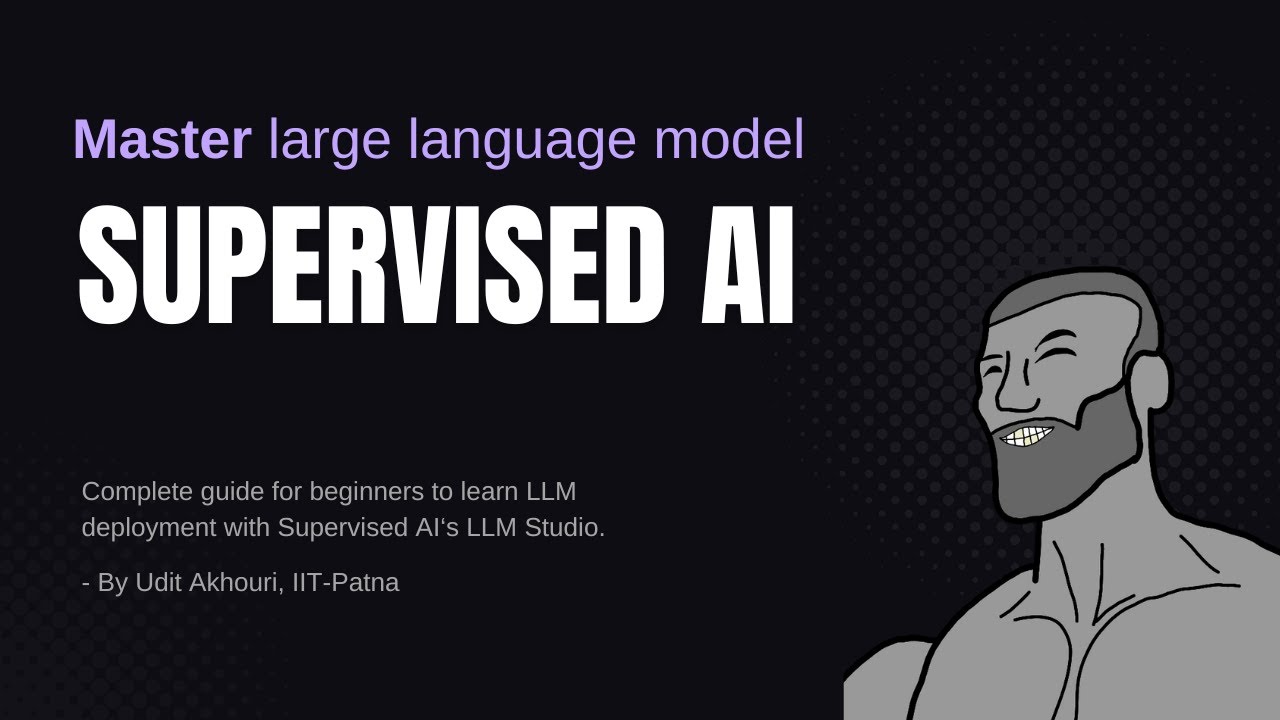 Master large language model

SUPERVISED AI

Complete guide for beginners to learn LLM deployment with Supervised AI's LLM Studio.

- By Udit Akhouri, IIT-Patna